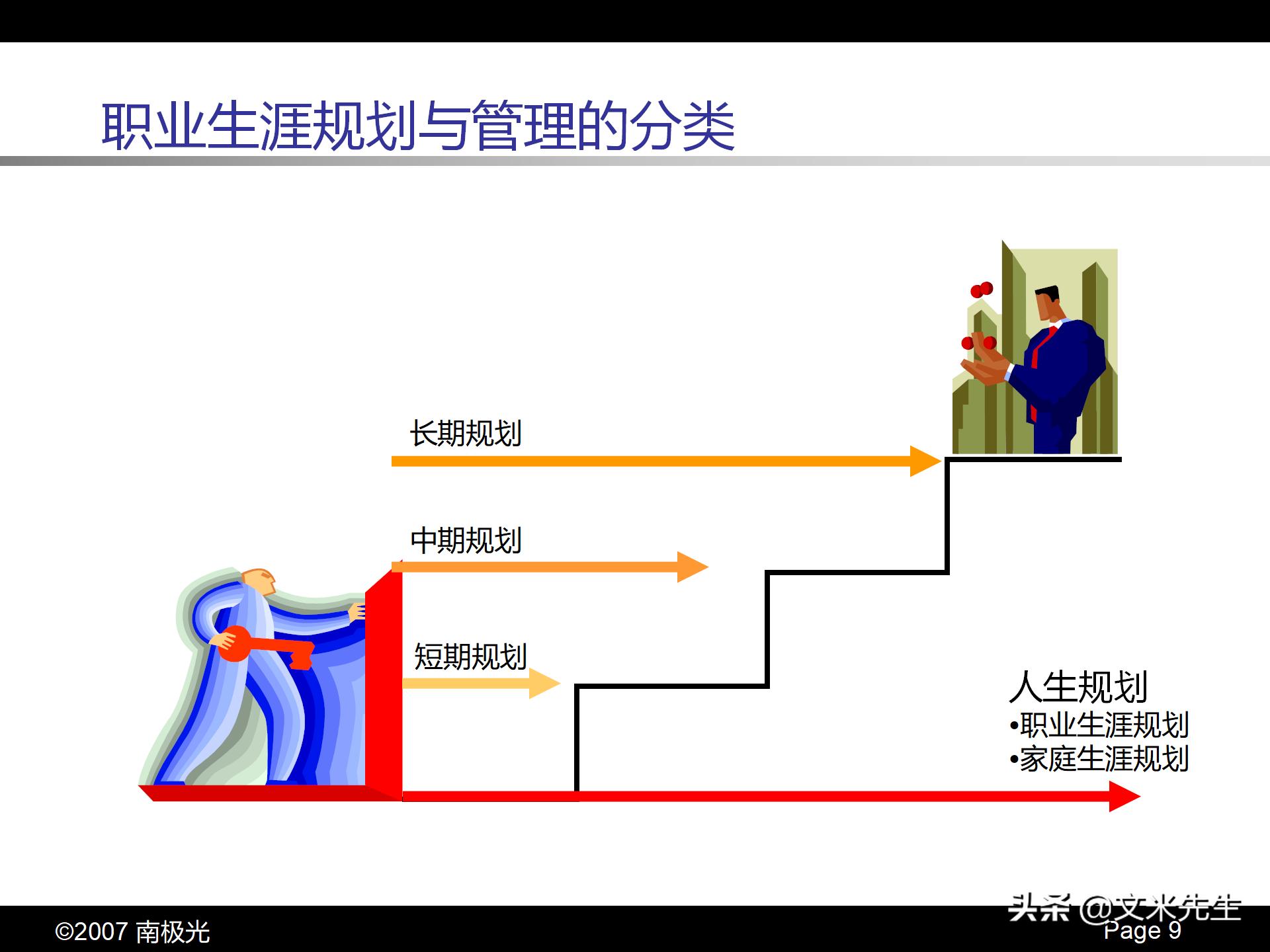 职业生涯规划与管理的分类

长期规划

中期规划

短期规划

人生规划
•职业生涯规划
•家庭生涯规划

©2007 南极光

头条 @文米先生
Page 9